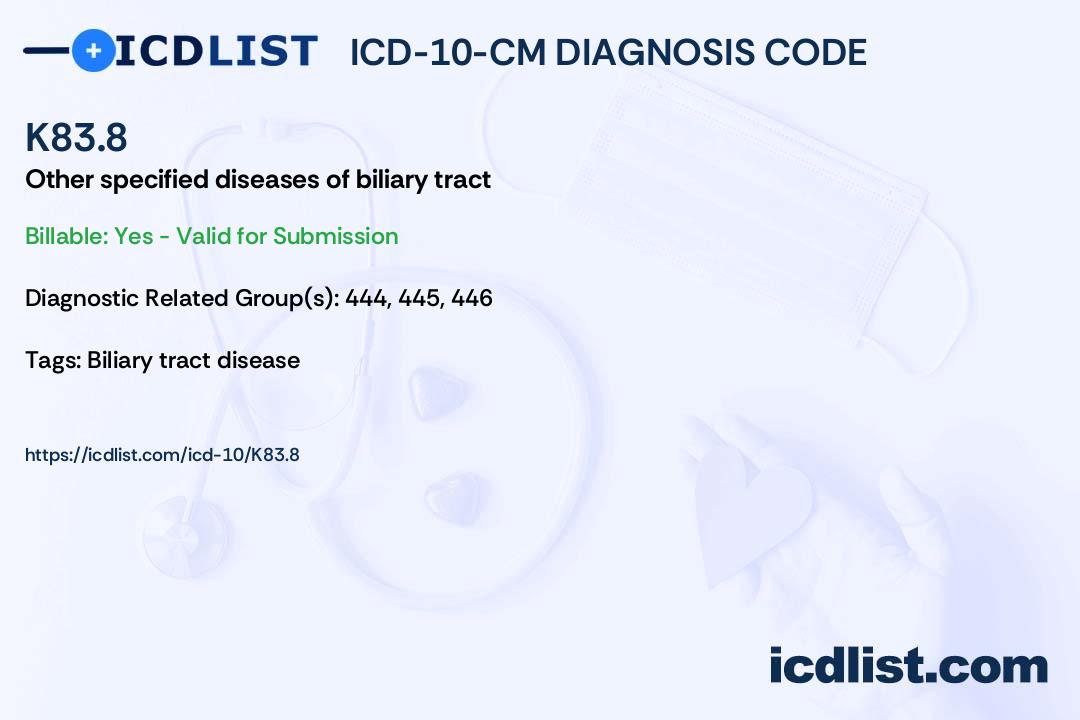 ICDLIST ICD-10-CM DIAGNOSIS CODE

K83.8

Other specified diseases of biliary tract

Billable: Yes - Valid for Submission

Diagnostic Related Group(s): 444, 445, 446

Tags: Biliary tract disease

https://icdlist.com/icd-10/K83.8

icdlist.com